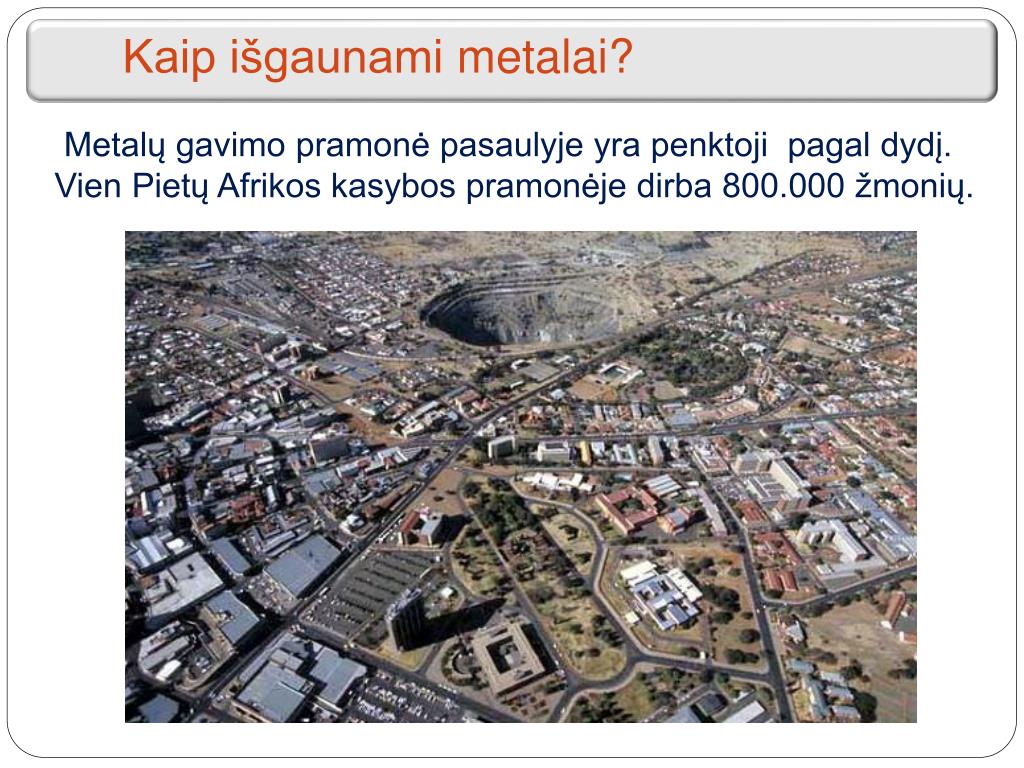 Kaip išgaunami metalai?

Metalų gavimo pramonė pasaulyje yra penktoji pagal dydį. Vien Pietų Afrikos kasybos pramonėje dirba 800.000 žmonių.